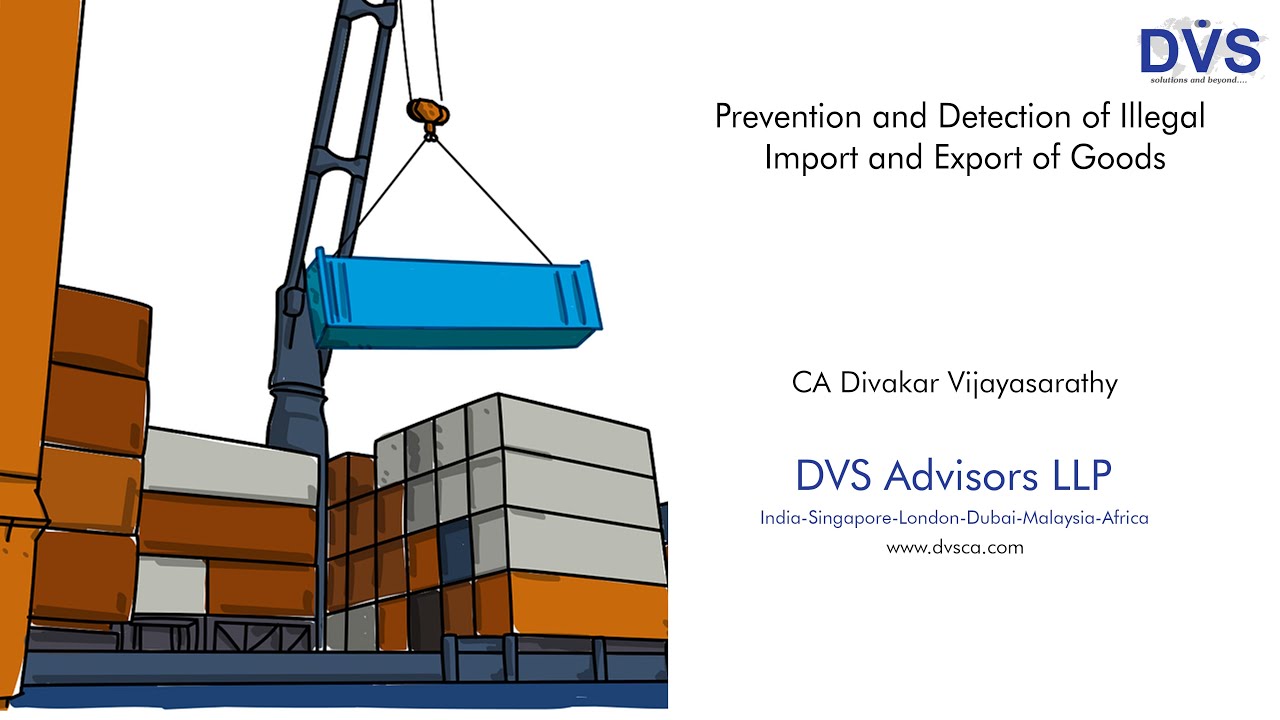 DVS
solutions and beyond....

Prevention and Detection of Illegal Import and Export of Goods

CA Divakar Vijayasarathy

DVS Advisors LLP

India-Singapore-London-Dubai-Malaysia-Africa

www.dvsca.com